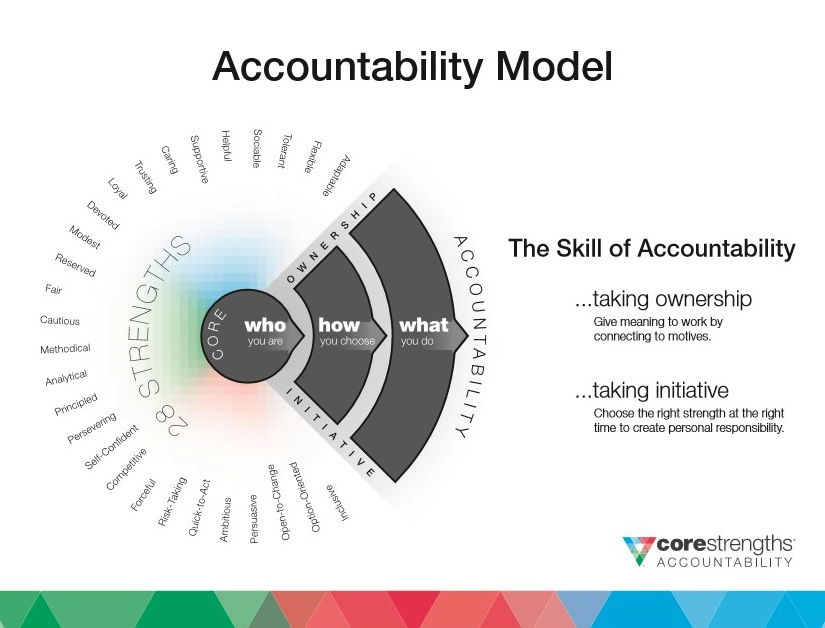 Accountability Model

Adaptable
Flexible
Tolerant
Sociable
Helpful
Supportive
Caring
Trusting
Loyal
Devoted
Modest
Reserved
Fair
Cautious
Methodical
Analytical
Principled
Persevering
Self-Confident
Competitive
Forceful
Risk-Taking
Quick-to-Act
Ambitious
Persuasive
Open-to-Change
Option-Oriented
Inclusive

28 STRENGTHS

CORE
who
you are
how
you choose
what
you do

OWNERSHIP
INITIATIVE
ACCOUNTABILITY

The Skill of Accountability

...taking ownership
Give meaning to work by connecting to motives.

...taking initiative
Choose the right strength at the right time to create personal responsibility.

corestrengths
ACCOUNTABILITY